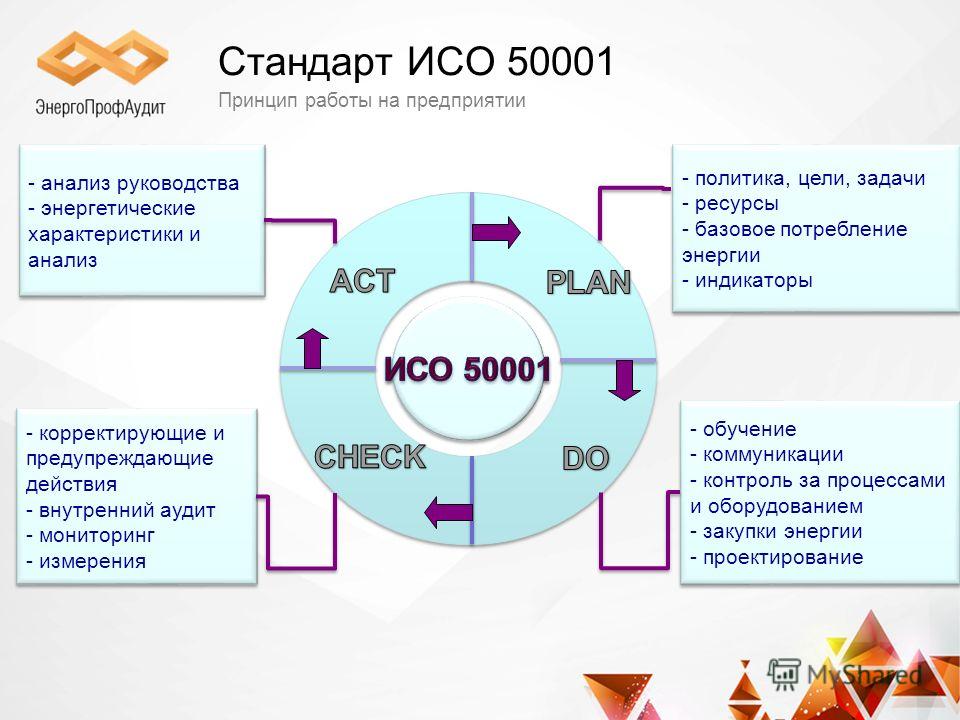 ЭнергоПрофАудит

Стандарт ИСО 50001

Принцип работы на предприятии

- анализ руководства
- энергетические характеристики и анализ

- политика, цели, задачи
- ресурсы
- базовое потребление энергии
- индикаторы

ACT

PLAN

ИСО 50001

CHECK

DO

- корректирующие и предупреждающие действия
- внутренний аудит
- мониторинг
- измерения

- обучение
- коммуникации
- контроль за процессами и оборудованием
- закупки энергии
- проектирование

MyShared